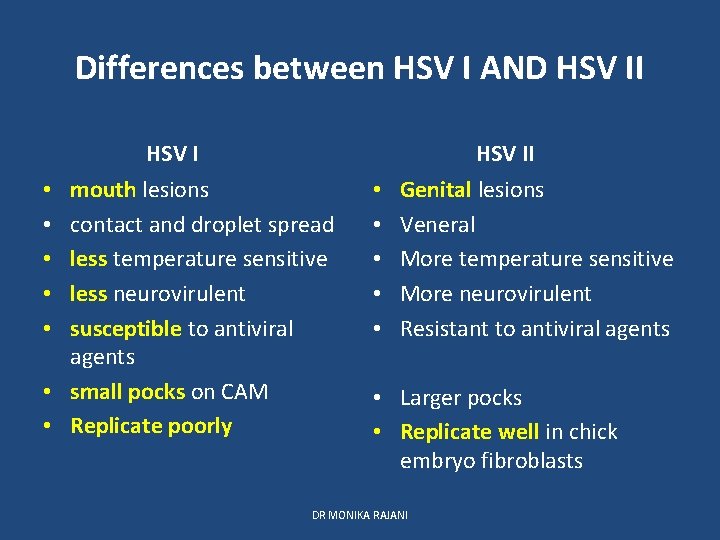 Differences between HSV I AND HSV II

HSV I
• mouth lesions
• contact and droplet spread
• less temperature sensitive
• less neurovirulent
• susceptible to antiviral agents
• small pocks on CAM
• Replicate poorly

HSV II
• Genital lesions
• Veneral
• More temperature sensitive
• More neurovirulent
• Resistant to antiviral agents
• Larger pocks
• Replicate well in chick embryo fibroblasts

DR MONIKA RAJANI